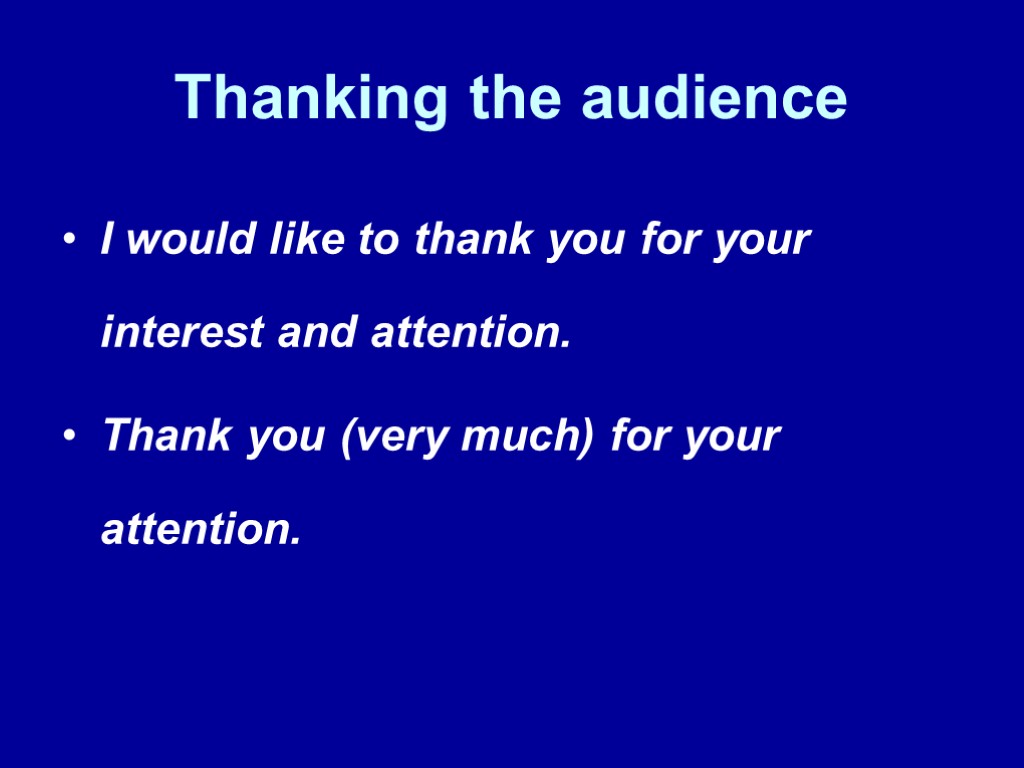 Thanking the audience

• I would like to thank you for your interest and attention.

• Thank you (very much) for your attention.